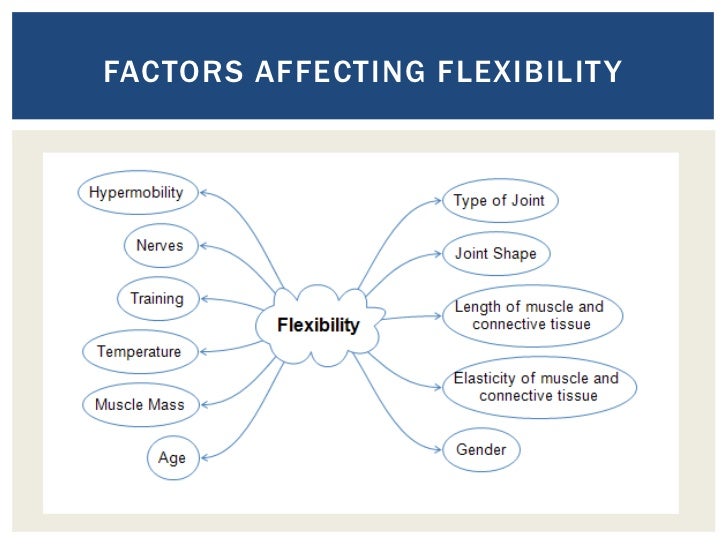 FACTORS AFFECTING FLEXIBILITY

Flexibility

Hypermobility

Nerves

Training

Temperature

Muscle Mass

Age

Type of Joint

Joint Shape

Length of muscle and connective tissue

Elasticity of muscle and connective tissue

Gender